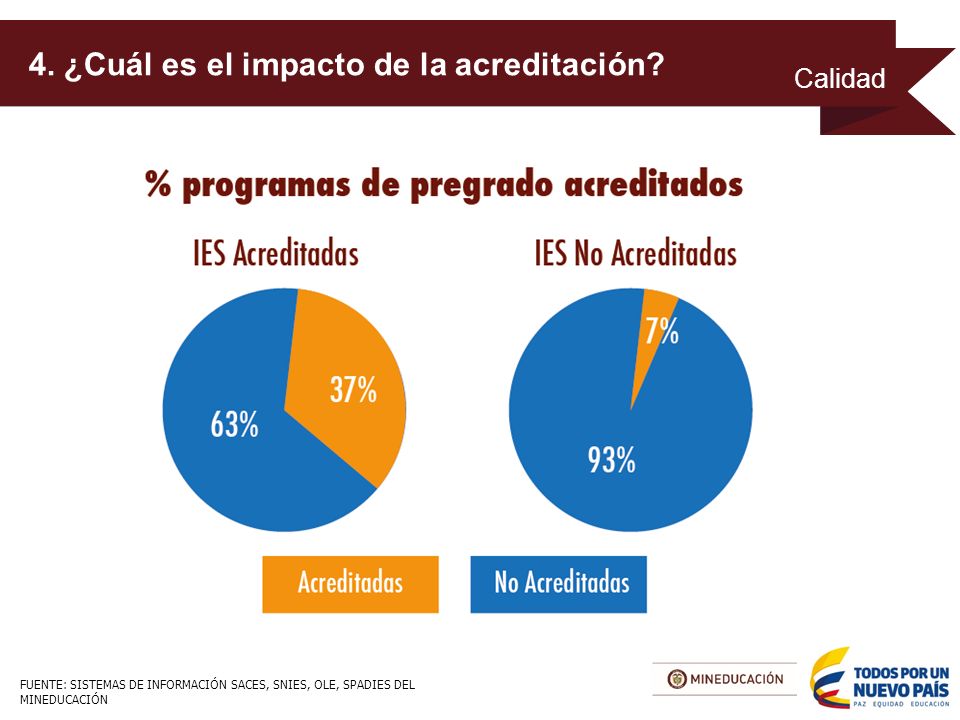 4. ¿Cuál es el impacto de la acreditación?

Calidad

% programas de pregrado acreditados

IES Acreditadas

37%

63%

IES No Acreditadas

7%

93%

Acreditadas

No Acreditadas

FUENTE: SISTEMAS DE INFORMACIÓN SACES, SNIES, OLE, SPADIES DEL MINEDUCACIÓN

MINEDUCACIÓN

TODOS POR UN NUEVO PAÍS
PAZ EQUIDAD EDUCACIÓN